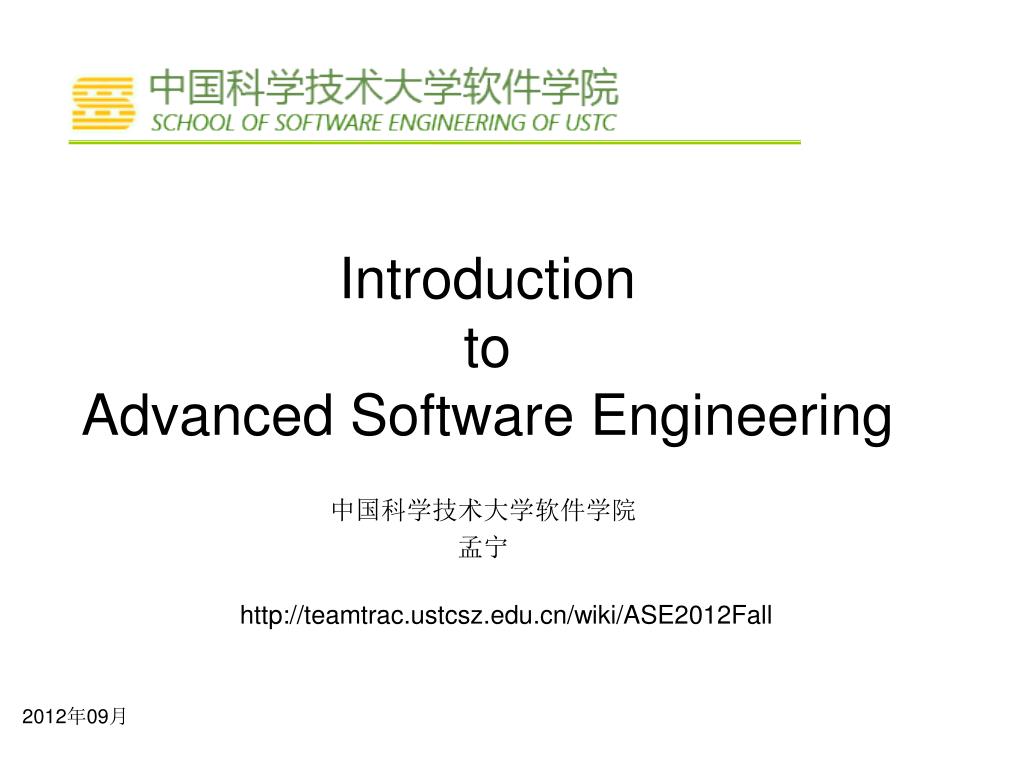 中国科学技术大学软件学院
SCHOOL OF SOFTWARE ENGINEERING OF USTC

Introduction
to
Advanced Software Engineering

中国科学技术大学软件学院
孟宁

http://teamtrac.ustcsz.edu.cn/wiki/ASE2012Fall

2012年09月